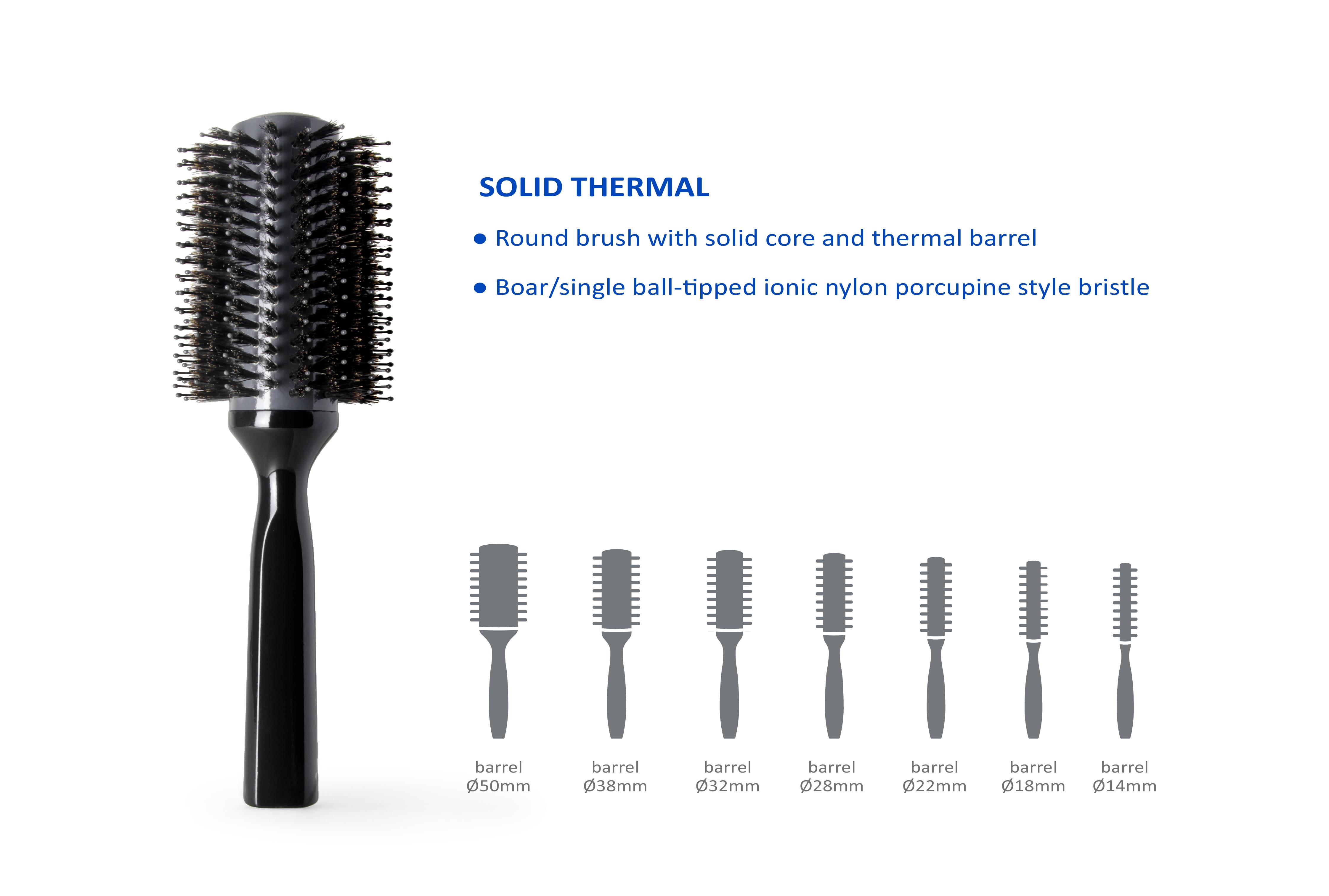 SOLID THERMAL

• Round brush with solid core and thermal barrel

• Boar/single ball-tipped ionic nylon porcupine style bristle

barrel Ø50mm

barrel Ø38mm

barrel Ø32mm

barrel Ø28mm

barrel Ø22mm

barrel Ø18mm

barrel Ø14mm